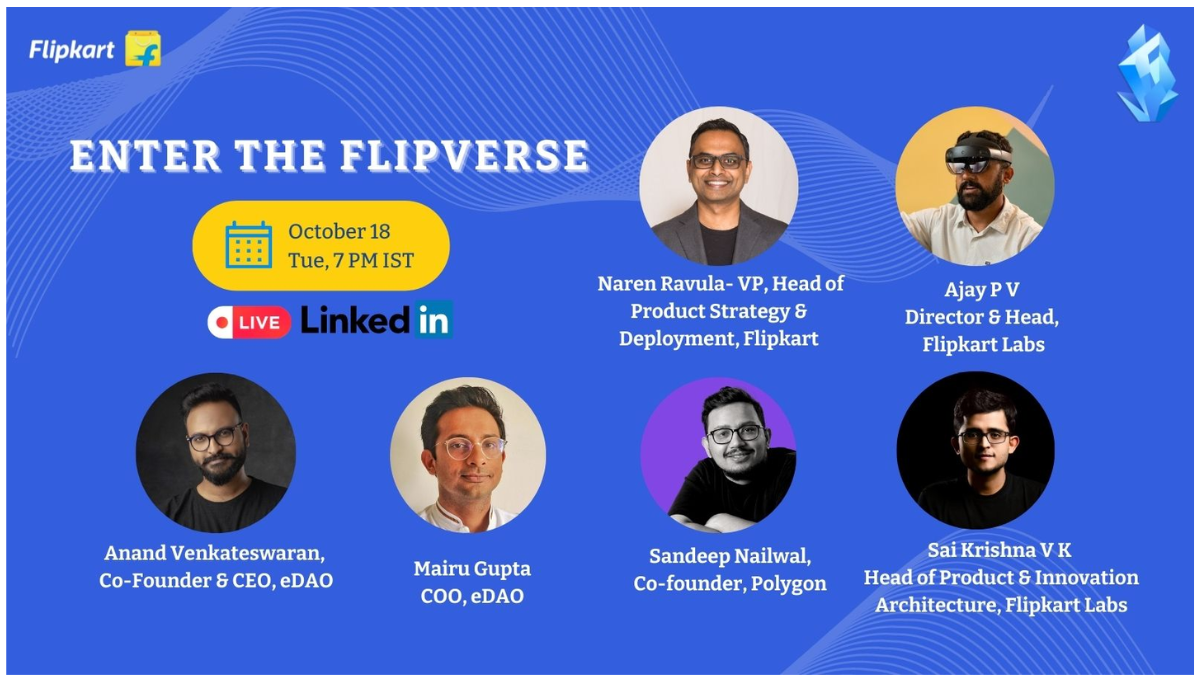 Flipkart

ENTER THE FLIPVERSE

October 18
Tue, 7 PM IST

LIVE Linkedin

Naren Ravula- VP, Head of Product Strategy & Deployment, Flipkart

Ajay P V
Director & Head, Flipkart Labs

Anand Venkateswaran, Co-Founder & CEO, eDAO

Mairu Gupta
COO, eDAO

Sandeep Nailwal, Co-founder, Polygon

Sai Krishna V K
Head of Product & Innovation Architecture, Flipkart Labs